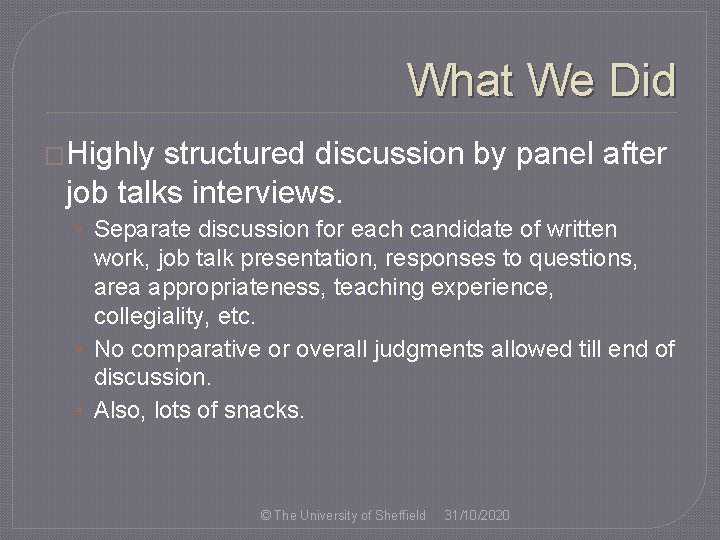 What We Did

Highly structured discussion by panel after job talks interviews.

Separate discussion for each candidate of written work, job talk presentation, responses to questions, area appropriateness, teaching experience, collegiality, etc.

No comparative or overall judgments allowed till end of discussion.

Also, lots of snacks.

© The University of Sheffield 31/10/2020